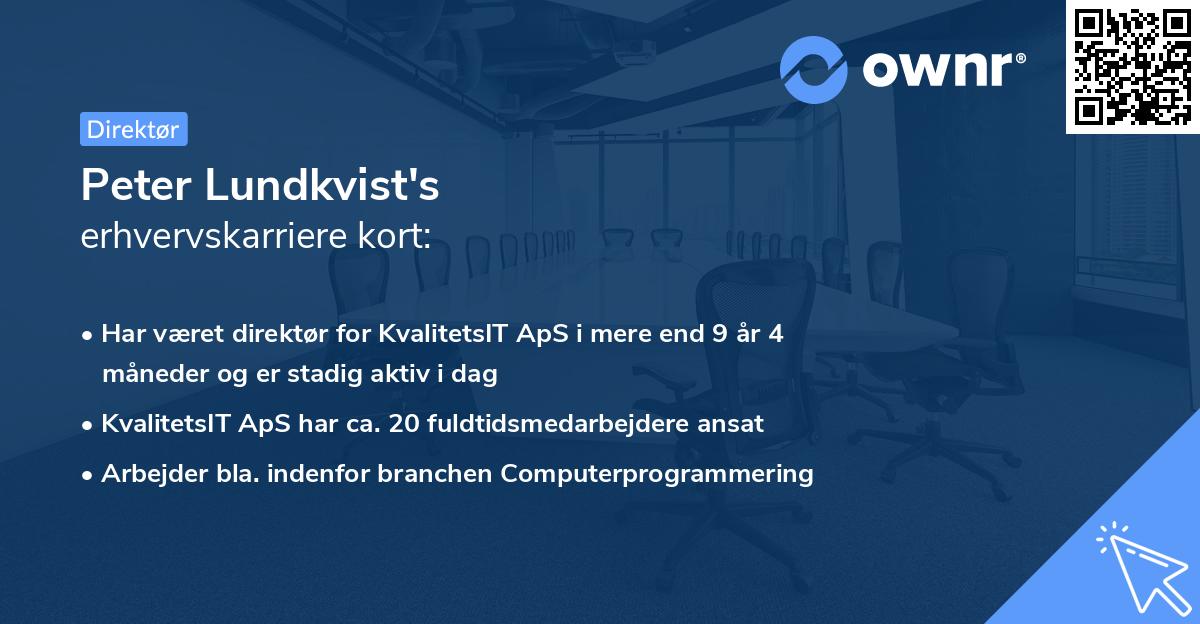 ownr®

Direktør

Peter Lundkvist's
erhvervskarriere kort:

• Har været direktør for KvalitetsIT ApS i mere end 9 år 4 måneder og er stadig aktiv i dag

• KvalitetsIT ApS har ca. 20 fuldtidsmedarbejdere ansat

• Arbejder bla. indenfor branchen Computerprogrammering